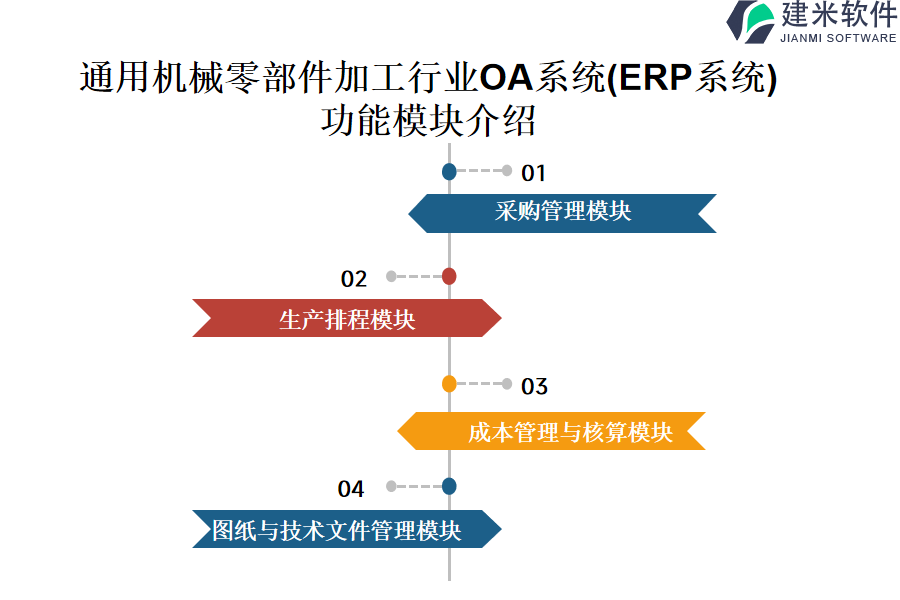 建米软件
JIANMI SOFTWARE

通用机械零部件加工行业OA系统(ERP系统)功能模块介绍

01
采购管理模块

02
生产排程模块

03
成本管理与核算模块

04
图纸与技术文件管理模块